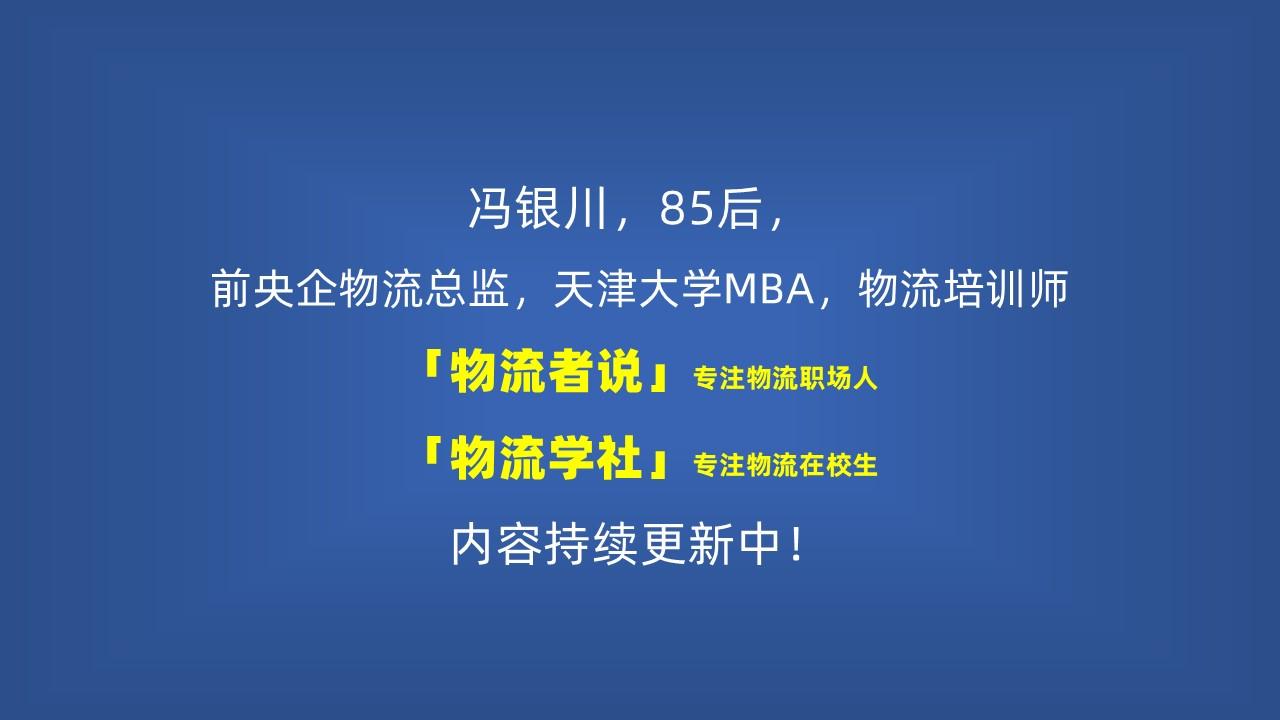 冯银川，85后，

前央企物流总监，天津大学MBA，物流培训师

「物流者说」专注物流职场人

「物流学社」专注物流在校生

内容持续更新中！